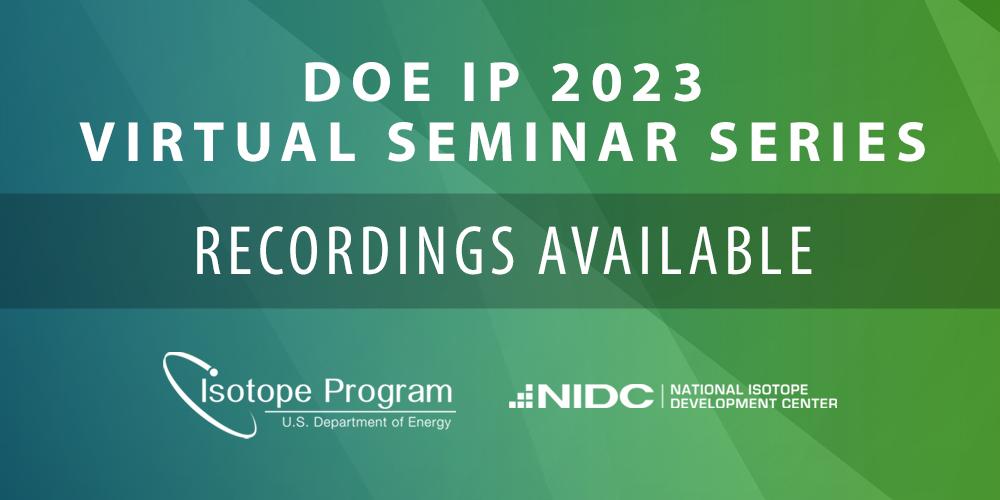 DOE IP 2023
VIRTUAL SEMINAR SERIES

RECORDINGS AVAILABLE

Isotope Program
U.S. Department of Energy

NIDC | NATIONAL ISOTOPE DEVELOPMENT CENTER